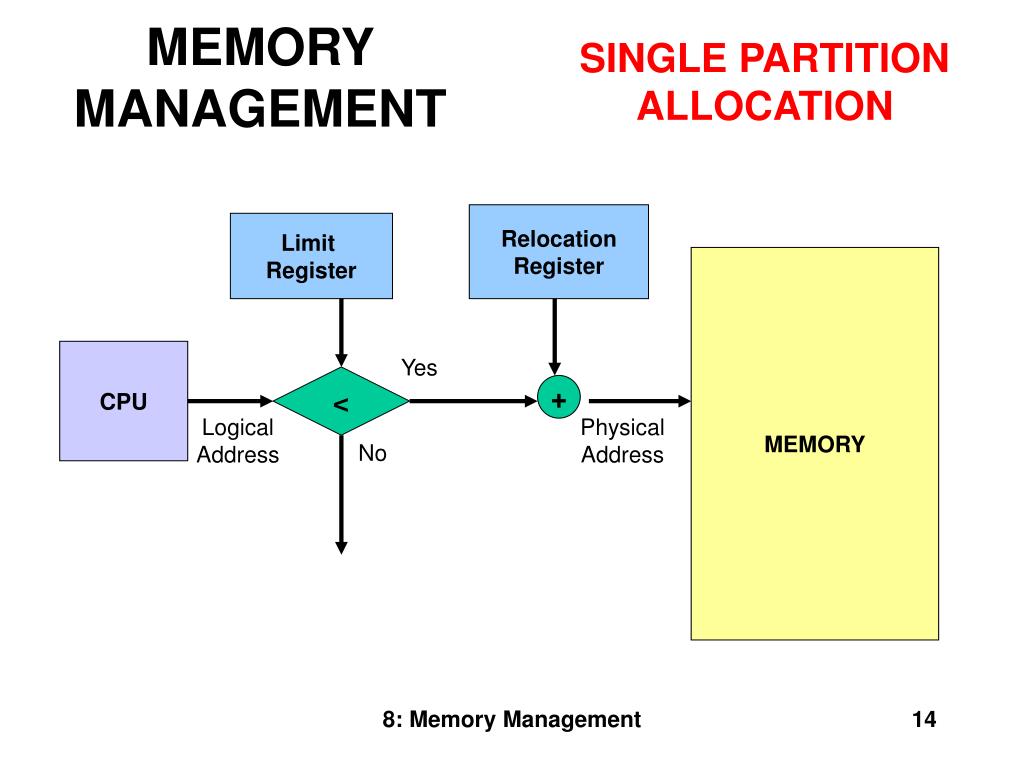 MEMORY MANAGEMENT

SINGLE PARTITION ALLOCATION

Limit Register

Relocation Register

CPU

<

Yes

+

Logical Address

No

Physical Address

MEMORY

8: Memory Management

14